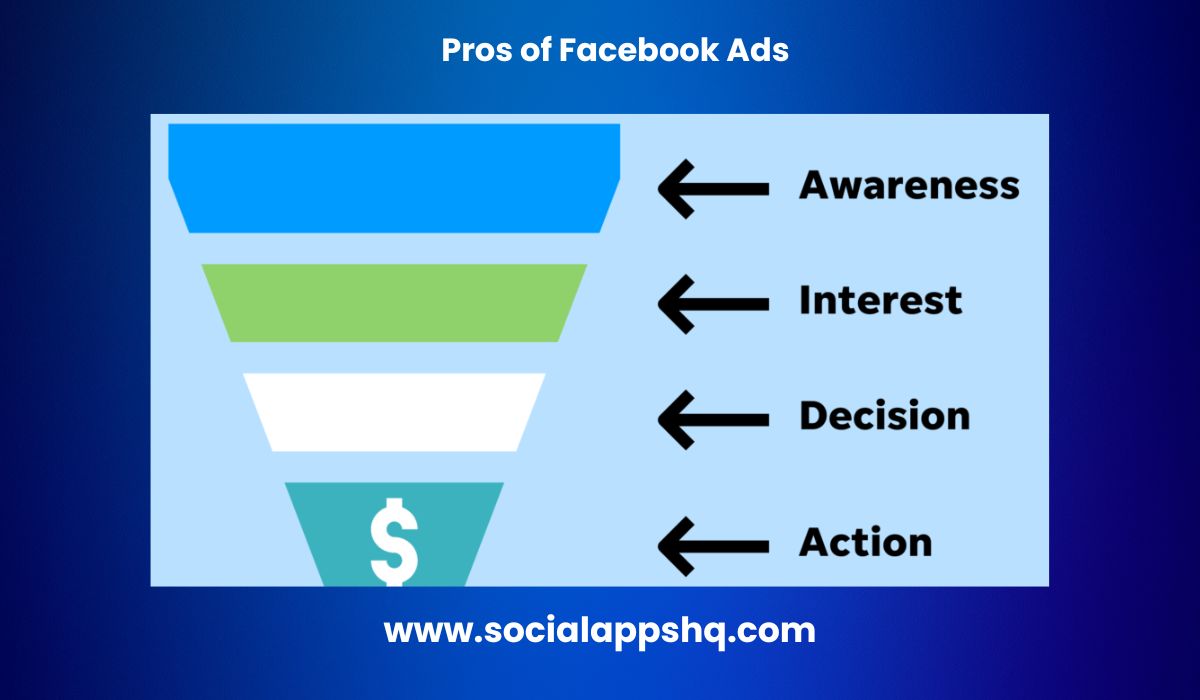 Pros of Facebook Ads

Awareness

Interest

Decision

$

Action

www.socialappshq.com